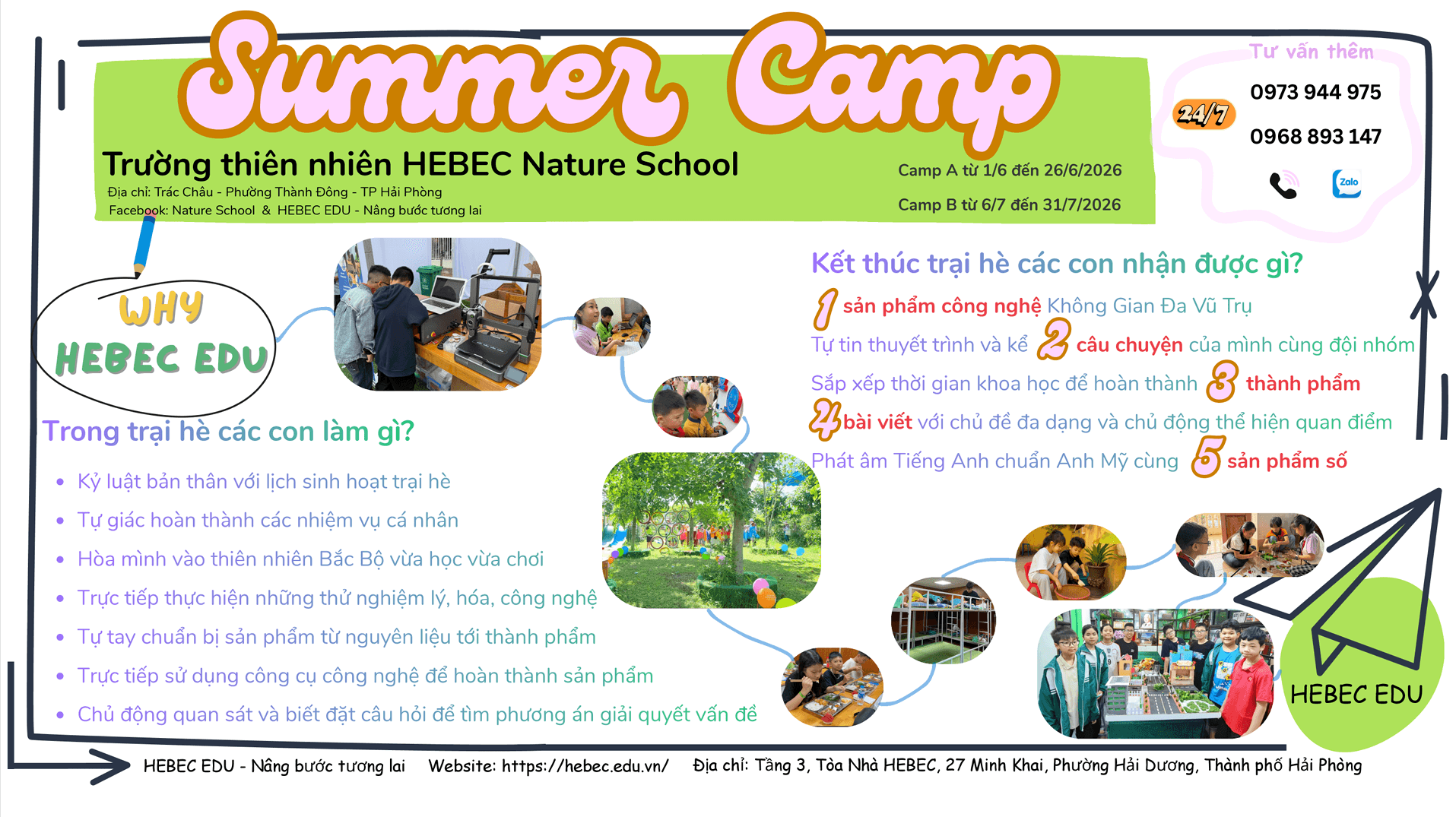 Summer Camp

Trường thiên nhiên HEBEC Nature School
Địa chỉ: Trác Châu - Phường Thành Đông - TP Hải Phòng
Facebook: Nature School & HEBEC EDU - Nâng bước tương lai

Camp A từ 1/6 đến 26/6/2026
Camp B từ 6/7 đến 31/7/2026

Tư vấn thêm
24/7
0973 944 975
0968 893 147
Zalo

WHY
HEBEC EDU

Trong trại hè các con làm gì?

- Kỷ luật bản thân với lịch sinh hoạt trại hè
- Tự giác hoàn thành các nhiệm vụ cá nhân
- Hòa mình vào thiên nhiên Bắc Bộ vừa học vừa chơi
- Trực tiếp thực hiện những thử nghiệm lý, hóa, công nghệ
- Tự tay chuẩn bị sản phẩm từ nguyên liệu tới thành phẩm
- Trực tiếp sử dụng công cụ công nghệ để hoàn thành sản phẩm
- Chủ động quan sát và biết đặt câu hỏi để tìm phương án giải quyết vấn đề

Kết thúc trại hè các con nhận được gì?

1 sản phẩm công nghệ Không Gian Đa Vũ Trụ
Tự tin thuyết trình và kể 2 câu chuyện của mình cùng đội nhóm
Sắp xếp thời gian khoa học để hoàn thành 3 thành phẩm
4 bài viết với chủ đề đa dạng và chủ động thể hiện quan điểm
Phát âm Tiếng Anh chuẩn Anh Mỹ cùng 5 sản phẩm số

HEBEC EDU

HEBEC EDU - Nâng bước tương lai Website: https://hebec.edu.vn/ Địa chỉ: Tầng 3, Tòa Nhà HEBEC, 27 Minh Khai, Phường Hải Dương, Thành phố Hải Phòng